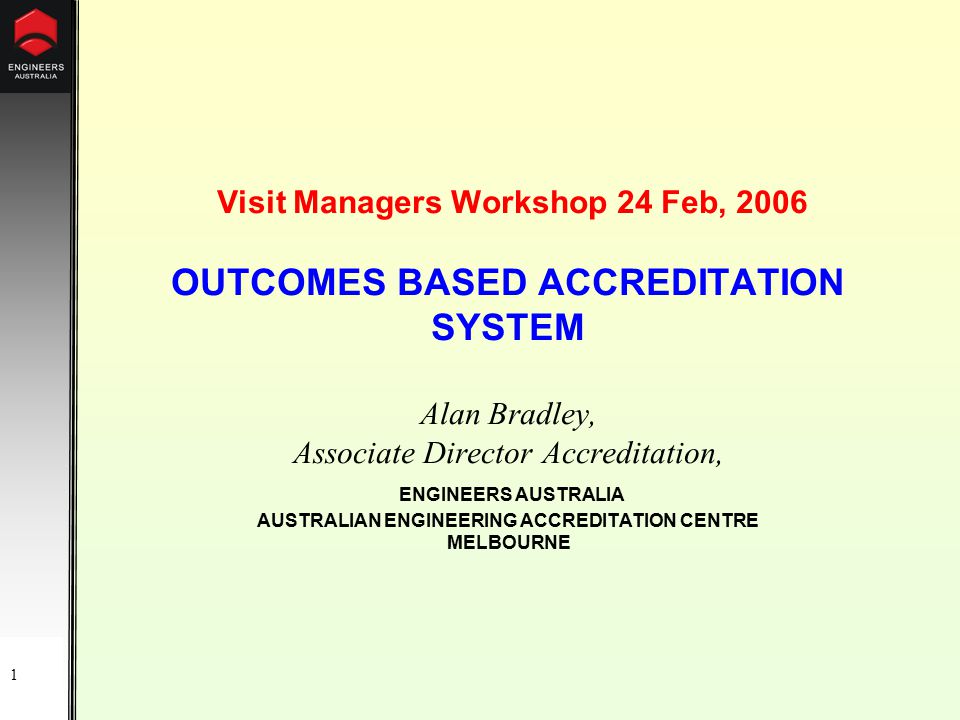 ENGINEERS
AUSTRALIA

Visit Managers Workshop 24 Feb, 2006

OUTCOMES BASED ACCREDITATION SYSTEM

Alan Bradley,
Associate Director Accreditation,

ENGINEERS AUSTRALIA
AUSTRALIAN ENGINEERING ACCREDITATION CENTRE
MELBOURNE

1